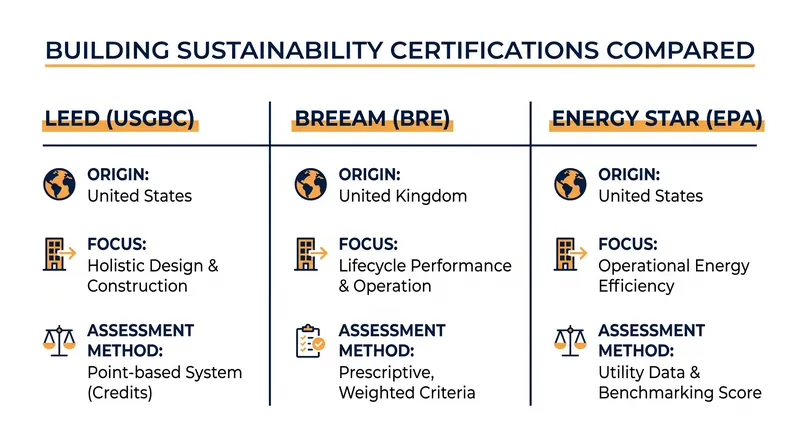 BUILDING SUSTAINABILITY CERTIFICATIONS COMPARED

LEED (USGBC)

ORIGIN:
United States

FOCUS:
Holistic Design & Construction

ASSESSMENT METHOD:
Point-based System (Credits)

BREEAM (BRE)

ORIGIN:
United Kingdom

FOCUS:
Lifecycle Performance & Operation

ASSESSMENT METHOD:
Prescriptive, Weighted Criteria

ENERGY STAR (EPA)

ORIGIN:
United States

FOCUS:
Operational Energy Efficiency

ASSESSMENT METHOD:
Utility Data & Benchmarking Score